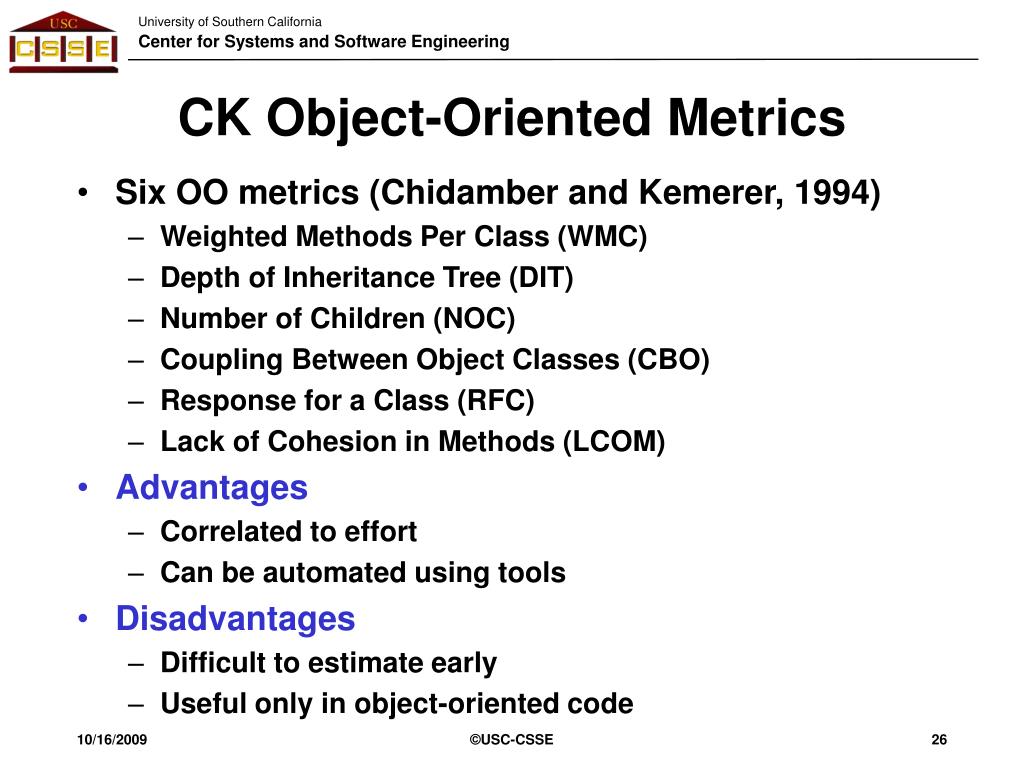 USC
CSSE

University of Southern California
Center for Systems and Software Engineering

CK Object-Oriented Metrics

• Six OO metrics (Chidamber and Kemerer, 1994)
– Weighted Methods Per Class (WMC)
– Depth of Inheritance Tree (DIT)
– Number of Children (NOC)
– Coupling Between Object Classes (CBO)
– Response for a Class (RFC)
– Lack of Cohesion in Methods (LCOM)
• Advantages
– Correlated to effort
– Can be automated using tools
• Disadvantages
– Difficult to estimate early
– Useful only in object-oriented code

10/16/2009
©USC-CSSE
26